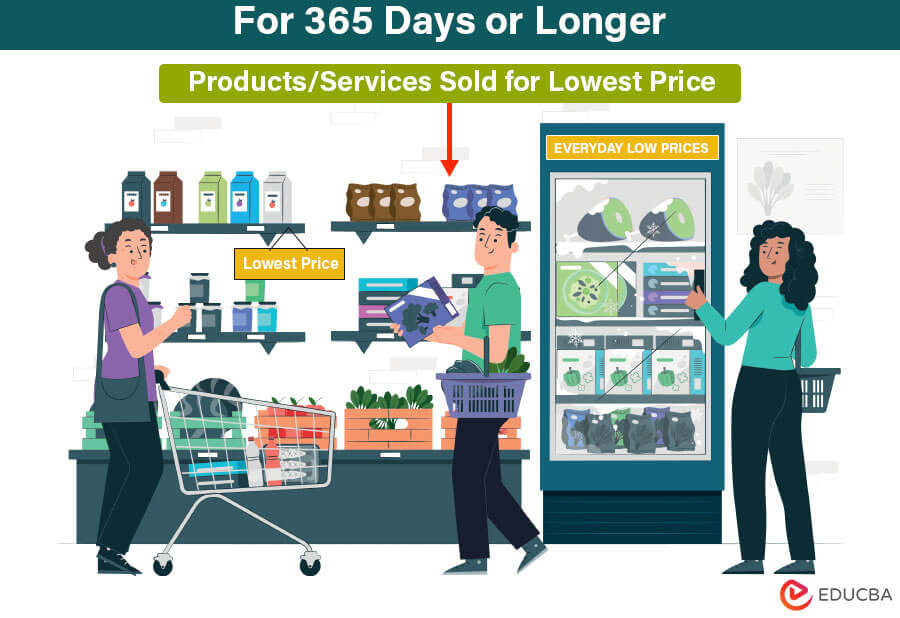 For 365 Days or Longer

Products/Services Sold for Lowest Price

EVERYDAY LOW PRICES

Lowest Price

EDUCBA